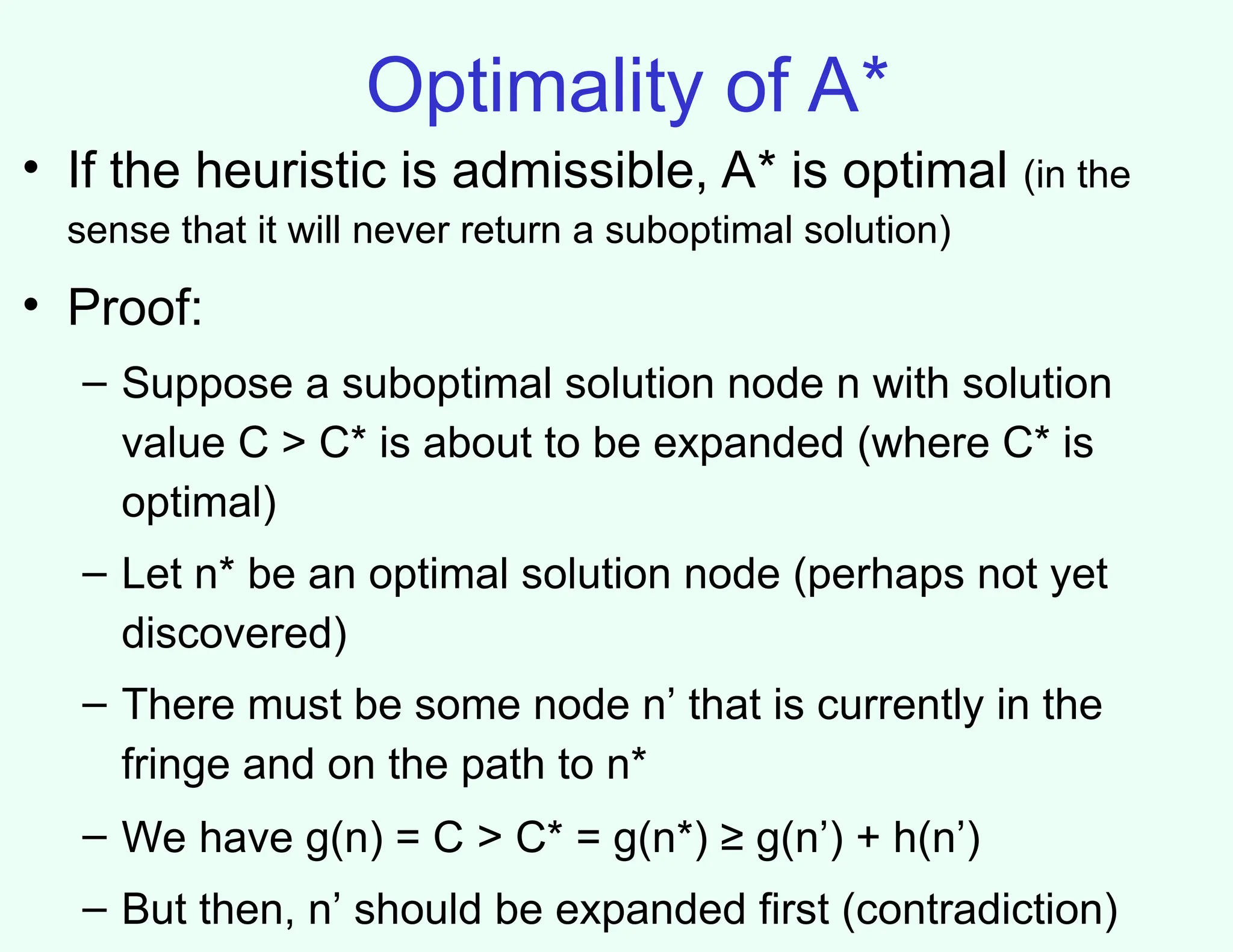 Optimality of A*

• If the heuristic is admissible, A* is optimal (in the sense that it will never return a suboptimal solution)

• Proof:

– Suppose a suboptimal solution node n with solution value C > C* is about to be expanded (where C* is optimal)

– Let n* be an optimal solution node (perhaps not yet discovered)

– There must be some node n’ that is currently in the fringe and on the path to n*

– We have g(n) = C > C* = g(n*) ≥ g(n’) + h(n’)

– But then, n’ should be expanded first (contradiction)